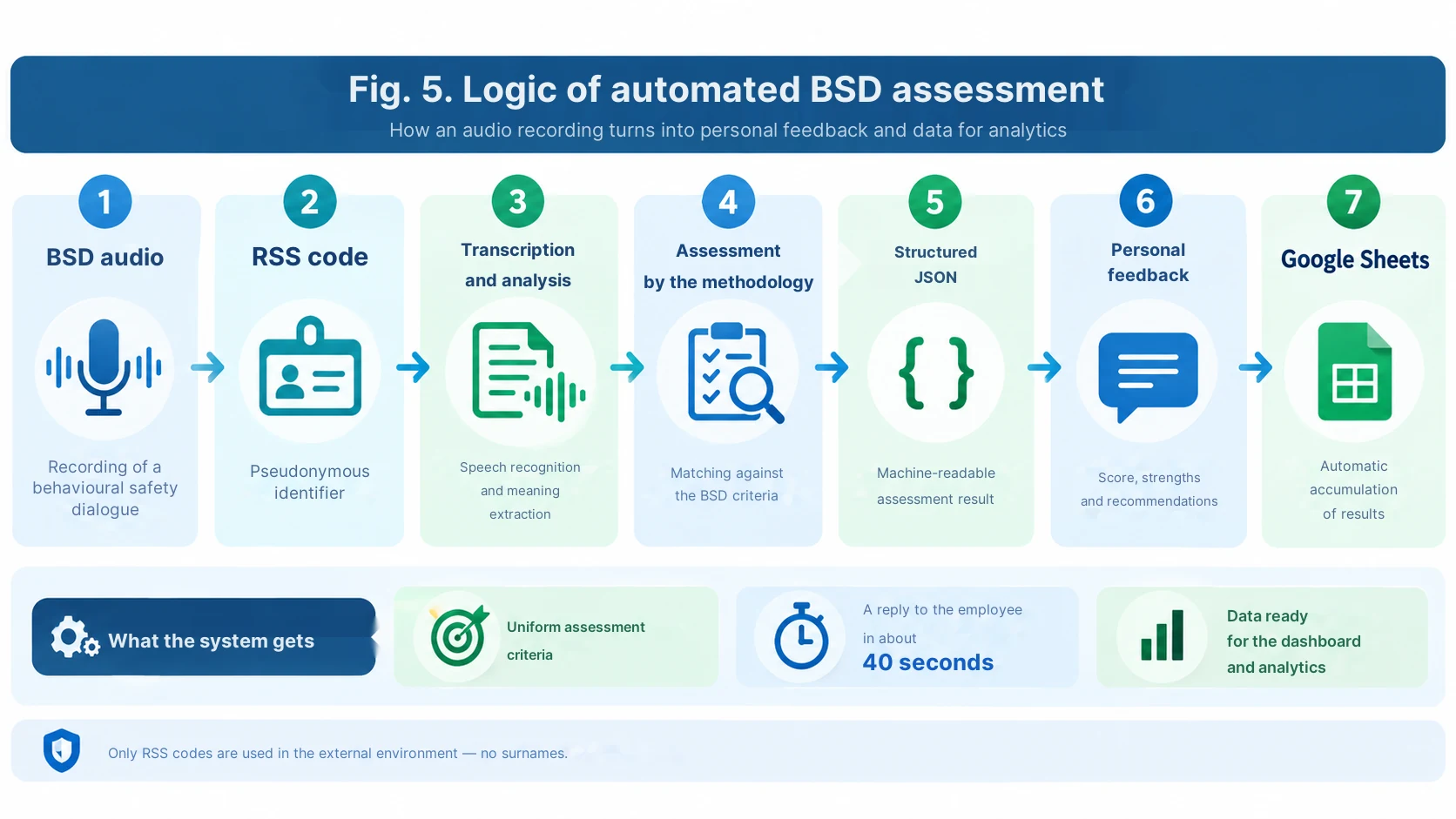 Fig. 5. Logic of automated BSD assessment
How an audio recording turns into personal feedback and data for analytics

1
BSD audio
Recording of a behavioural safety dialogue

2
RSS code
Pseudonymous identifier

3
Transcription and analysis
Speech recognition and meaning extraction

4
Assessment by the methodology
Matching against the BSD criteria

5
Structured JSON
{ }
Machine-readable assessment result

6
Personal feedback
Score, strengths and recommendations

7
Google Sheets
Automatic accumulation of results

What the system gets

Uniform assessment criteria

A reply to the employee in about
40 seconds

Data ready for the dashboard and analytics

Only RSS codes are used in the external environment — no surnames.